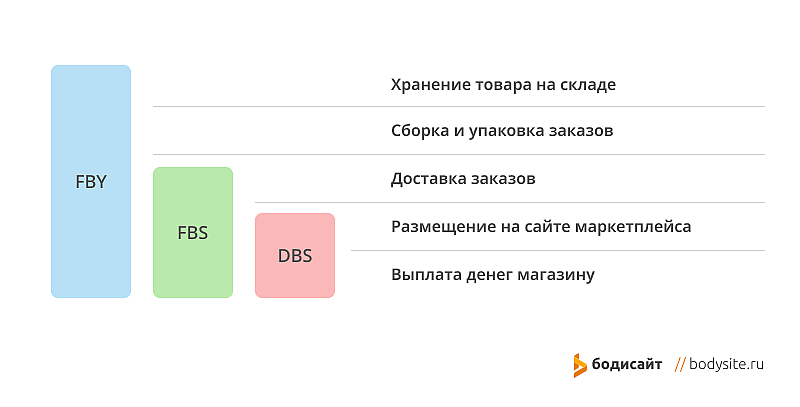 FBY

FBS

DBS

Хранение товара на складе

Сборка и упаковка заказов

Доставка заказов

Размещение на сайте маркетплейса

Выплата денег магазину

бодисайт // bodysite.ru